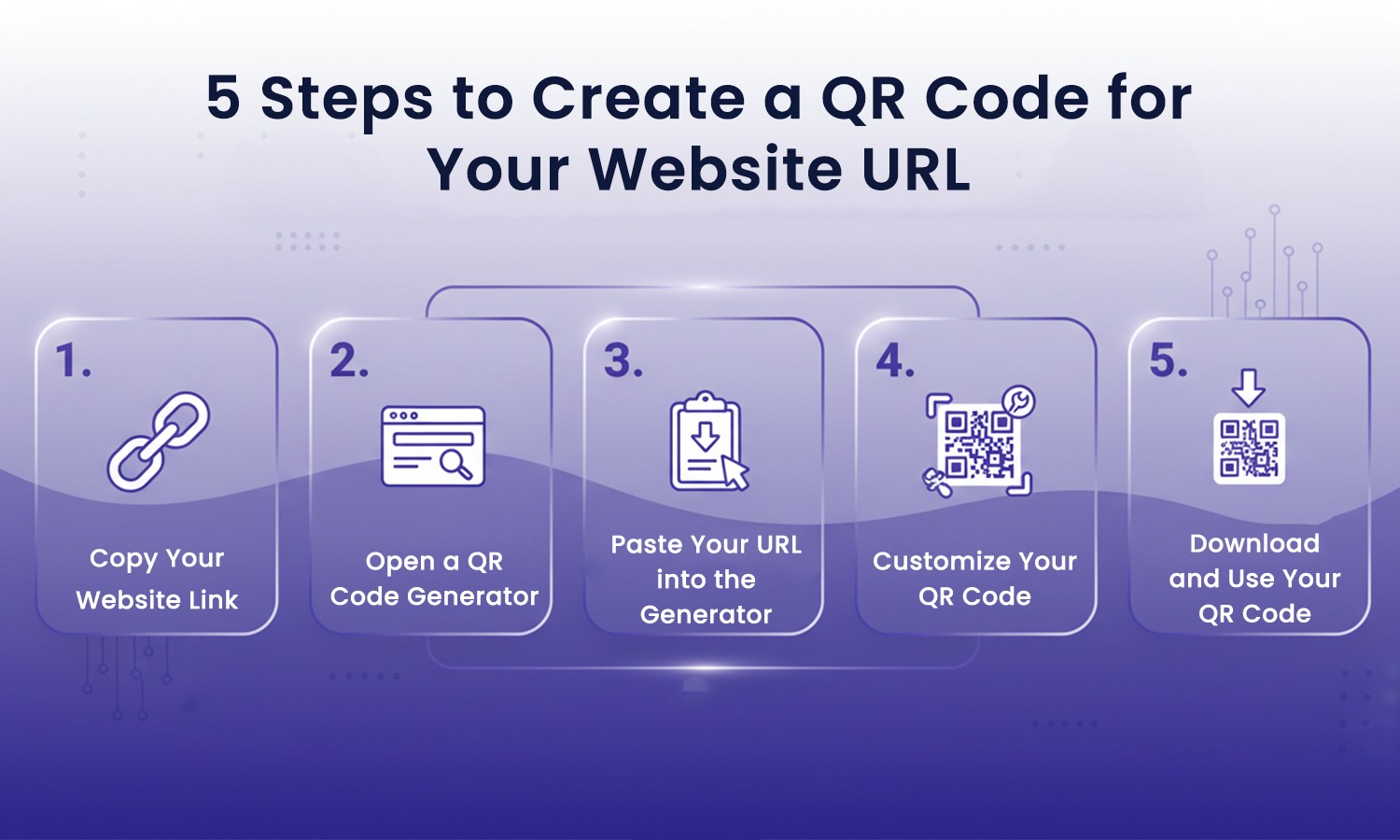 5 Steps to Create a QR Code for Your Website URL

1.
Copy Your Website Link

2.
Open a QR Code Generator

3.
Paste Your URL into the Generator

4.
Customize Your QR Code

5.
Download and Use Your QR Code